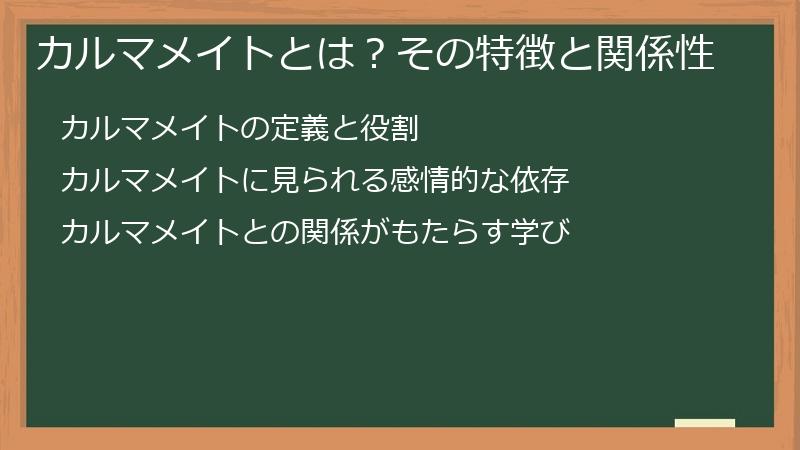 カルマメイトとは？その特徴と関係性

カルマメイトの定義と役割

カルマメイトに見られる感情的な依存

カルマメイトとの関係がもたらす学び